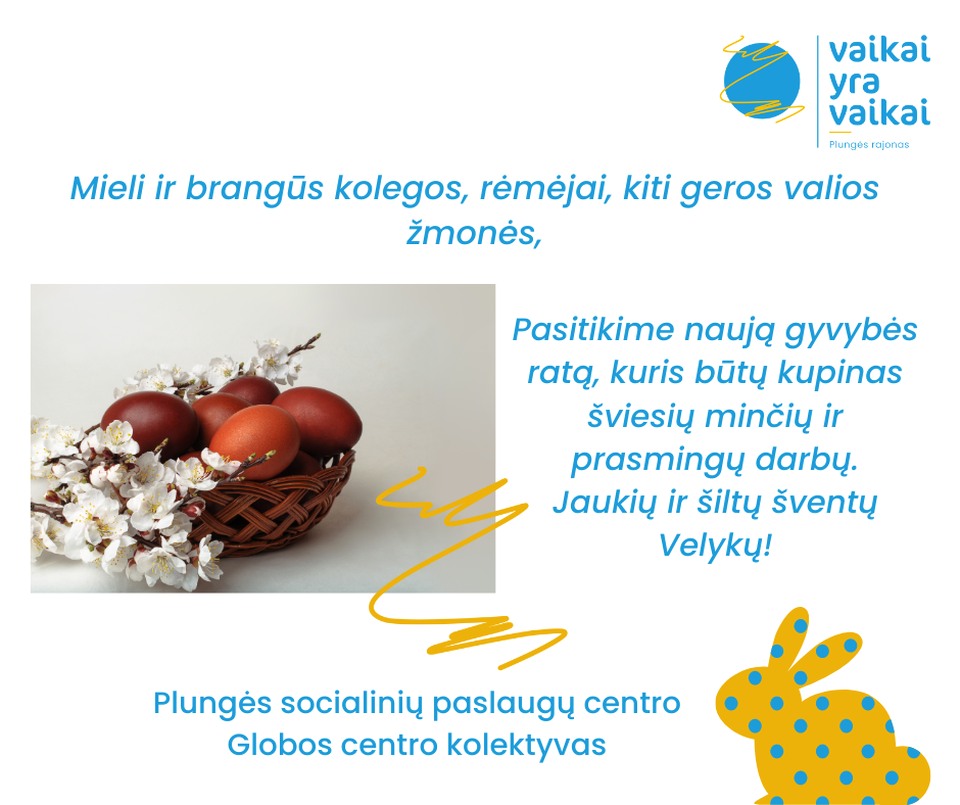 vaikai
yra
vaikai
Plungės rajonas

Mieli ir brangūs kolegos, rėmėjai, kiti geros valios žmonės,

Pasitikime naują gyvybės ratą, kuris būtų kupinas šviesių minčių ir prasmingų darbų. Jaukių ir šiltų šventų Velykų!

Plungės socialinių paslaugų centro
Globos centro kolektyvas